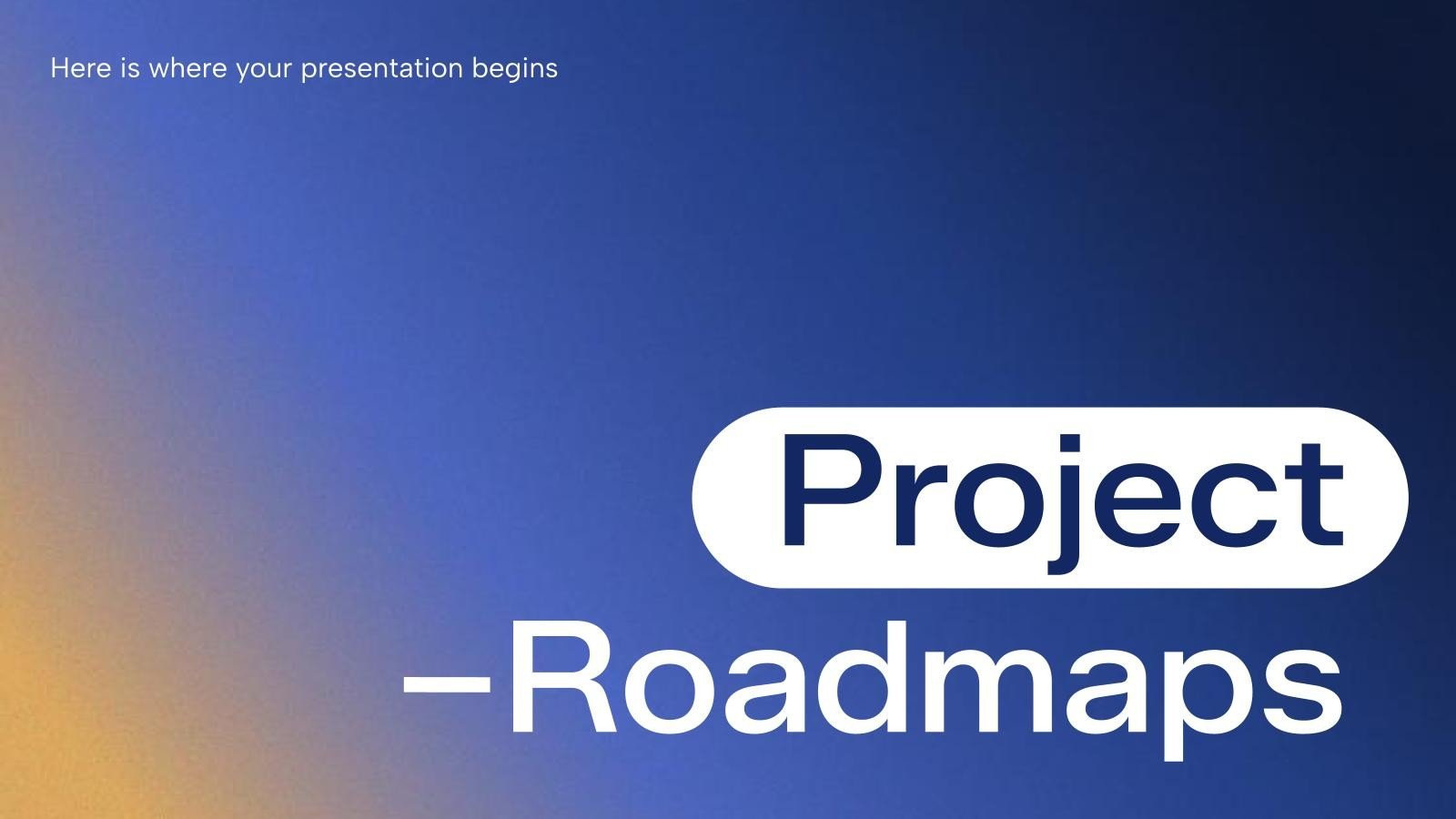 Here is where your presentation begins

Project
–Roadmaps